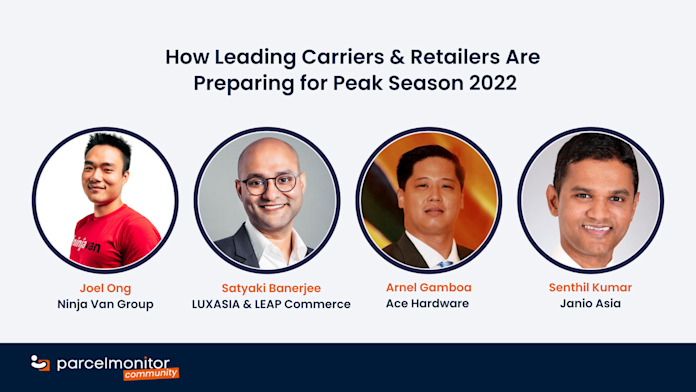 How Leading Carriers & Retailers Are Preparing for Peak Season 2022

ninjavan

Joel Ong
Ninja Van Group

Satyaki Banerjee
LUXASIA & LEAP Commerce

Arnel Gamboa
Ace Hardware

Senthil Kumar
Janio Asia

parcelmonitor community